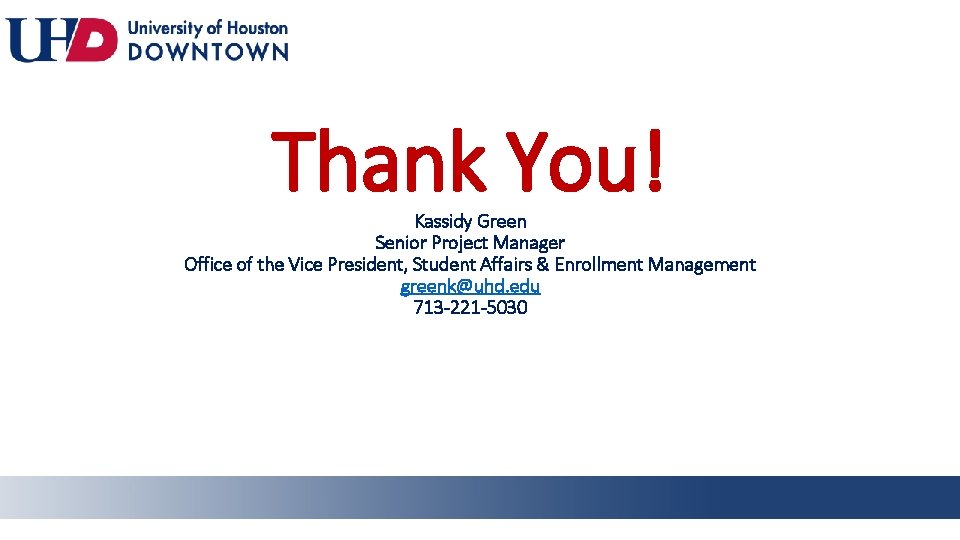 UHD University of Houston DOWNTOWN

Thank You!

Kassidy Green
Senior Project Manager
Office of the Vice President, Student Affairs & Enrollment Management
greenk@uhd.edu
713-221-5030